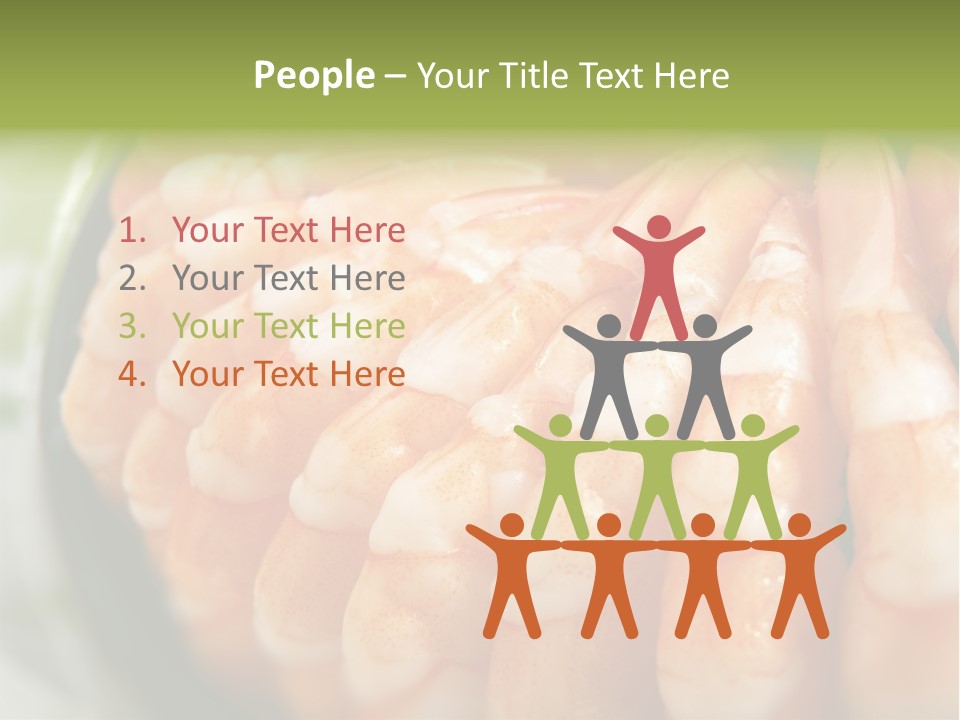 People – Your Title Text Here

1. Your Text Here
2. Your Text Here
3. Your Text Here
4. Your Text Here